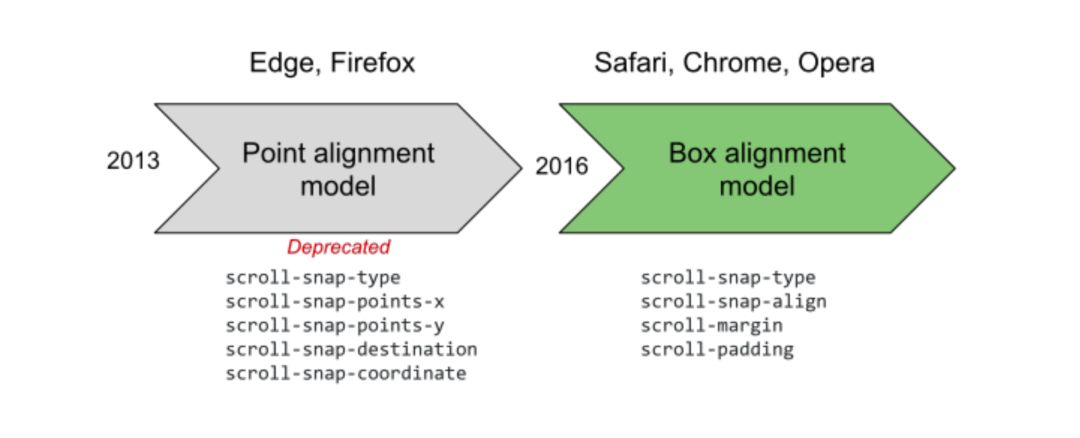 Edge, Firefox

2013

Point alignment model

Deprecated

scroll-snap-type
scroll-snap-points-x
scroll-snap-points-y
scroll-snap-destination
scroll-snap-coordinate

Safari, Chrome, Opera

2016

Box alignment model

scroll-snap-type
scroll-snap-align
scroll-margin
scroll-padding